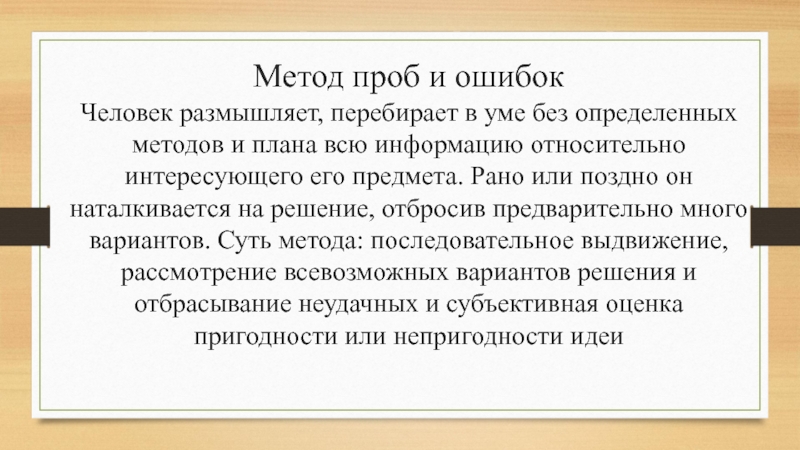 Метод проб и ошибок

Человек размышляет, перебирает в уме без определенных методов и плана всю информацию относительно интересующего его предмета. Рано или поздно он наталкивается на решение, отбросив предварительно много вариантов. Суть метода: последовательное выдвижение, рассмотрение всевозможных вариантов решения и отбрасывание неудачных и субъективная оценка пригодности или непригодности идеи